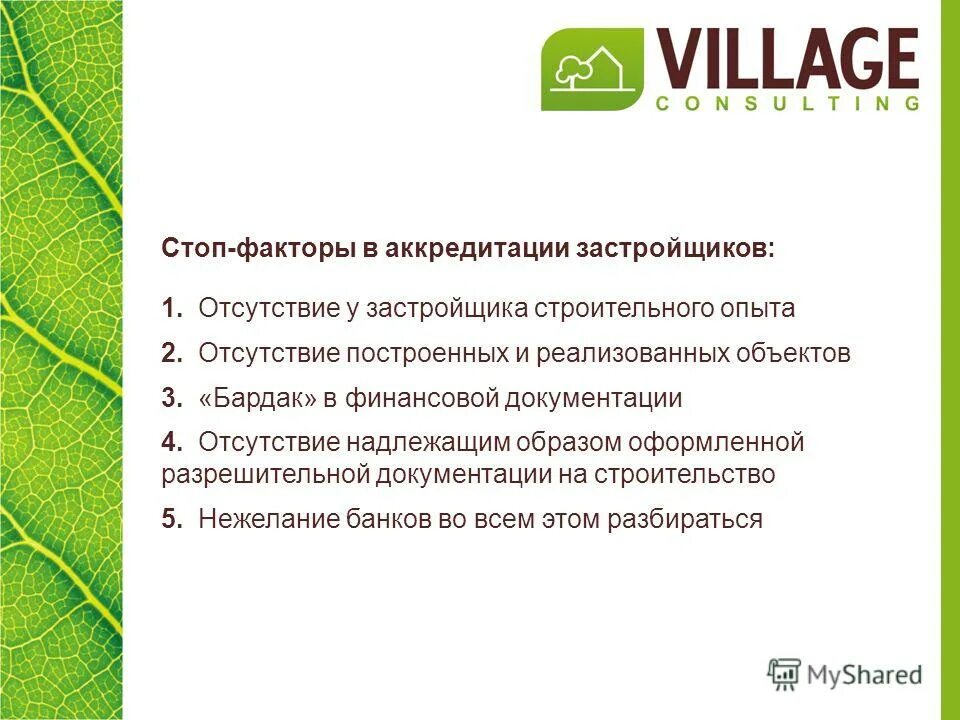 VILLAGE
CONSULTING

Стоп-факторы в аккредитации застройщиков:

1. Отсутствие у застройщика строительного опыта

2. Отсутствие построенных и реализованных объектов

3. «Бардак» в финансовой документации

4. Отсутствие надлежащим образом оформленной разрешительной документации на строительство

5. Нежелание банков во всем этом разбираться

MyShared